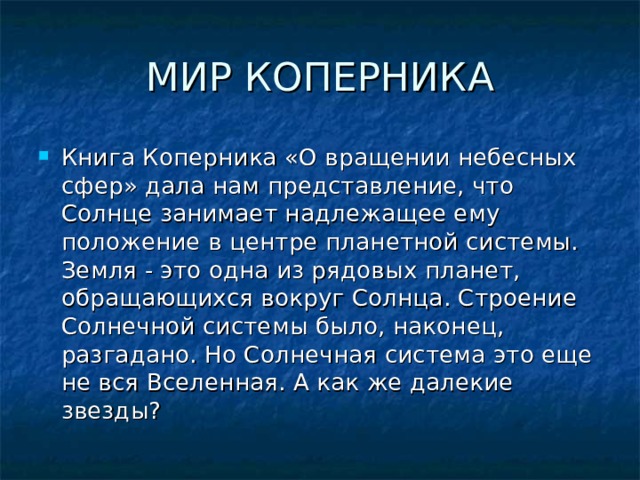 МИР КОПЕРНИКА

Книга Коперника «О вращении небесных сфер» дала нам представление, что Солнце занимает надлежащее ему положение в центре планетной системы. Земля - это одна из рядовых планет, обращающихся вокруг Солнца. Строение Солнечной системы было, наконец, разгадано. Но Солнечная система это еще не вся Вселенная. А как же далекие звезды?